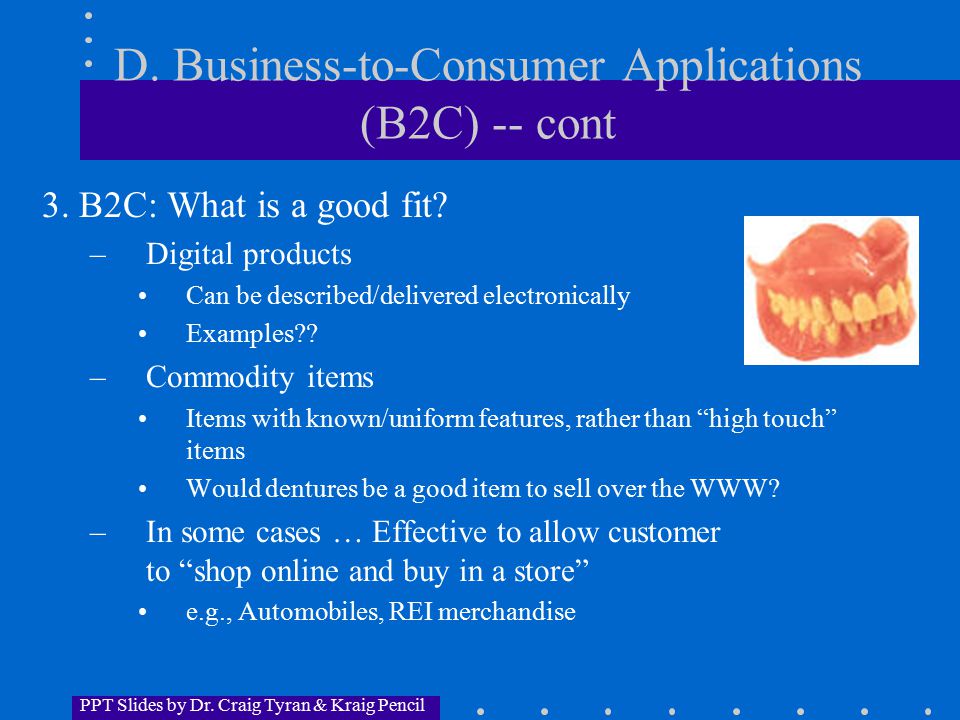 D. Business-to-Consumer Applications (B2C) -- cont

3. B2C: What is a good fit?

– Digital products

• Can be described/delivered electronically

• Examples??

– Commodity items

• Items with known/uniform features, rather than “high touch” items

• Would dentures be a good item to sell over the WWW?

– In some cases … Effective to allow customer to “shop online and buy in a store”

• e.g., Automobiles, REI merchandise

PPT Slides by Dr. Craig Tyran & Kraig Pencil